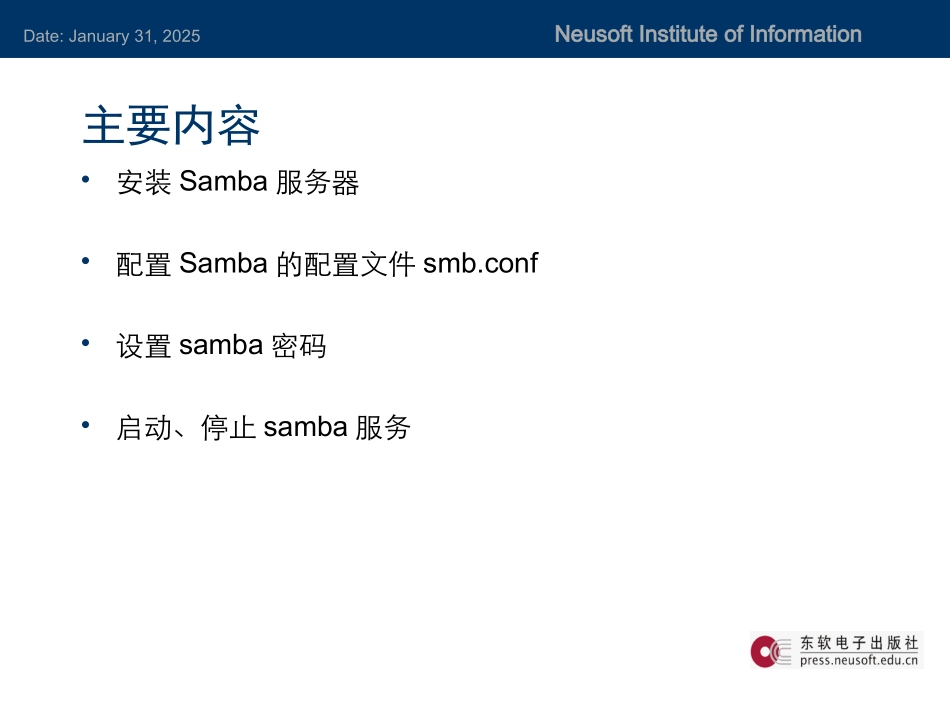 Date: January 31, 2025

Neusoft Institute of Information

主要内容

• 安装 Samba 服务器

• 配置 Samba 的配置文件 smb.conf

• 设置 samba 密码

• 启动、停止 samba 服务

东软电子出版社
press.neusoft.edu.cn